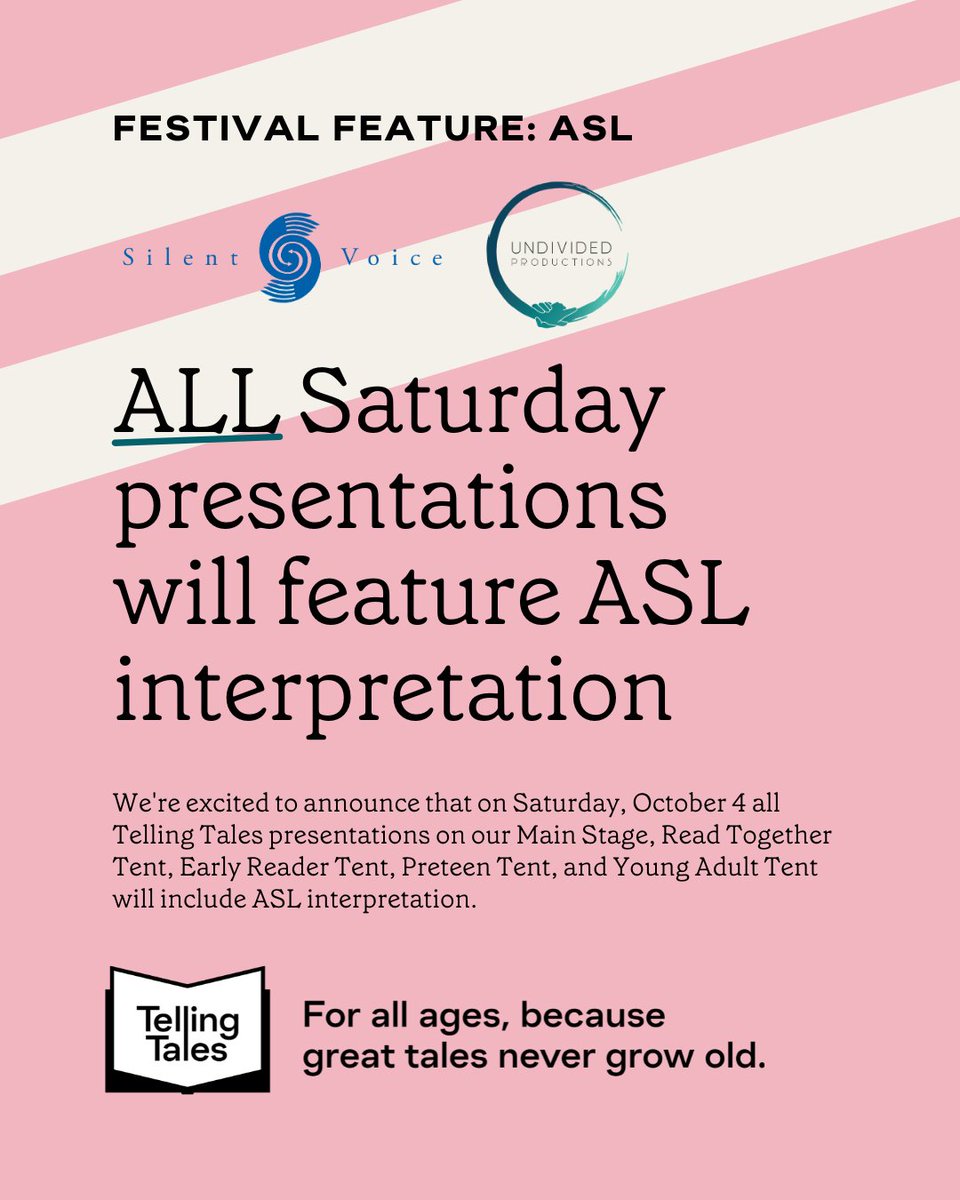 FESTIVAL FEATURE: ASL

Silent Voice

UNDIVIDED PRODUCTIONS

ALL Saturday presentations will feature ASL interpretation

We're excited to announce that on Saturday, October 4 all Telling Tales presentations on our Main Stage, Read Together Tent, Early Reader Tent, Preteen Tent, and Young Adult Tent will include ASL interpretation.

Telling Tales

For all ages, because great tales never grow old.